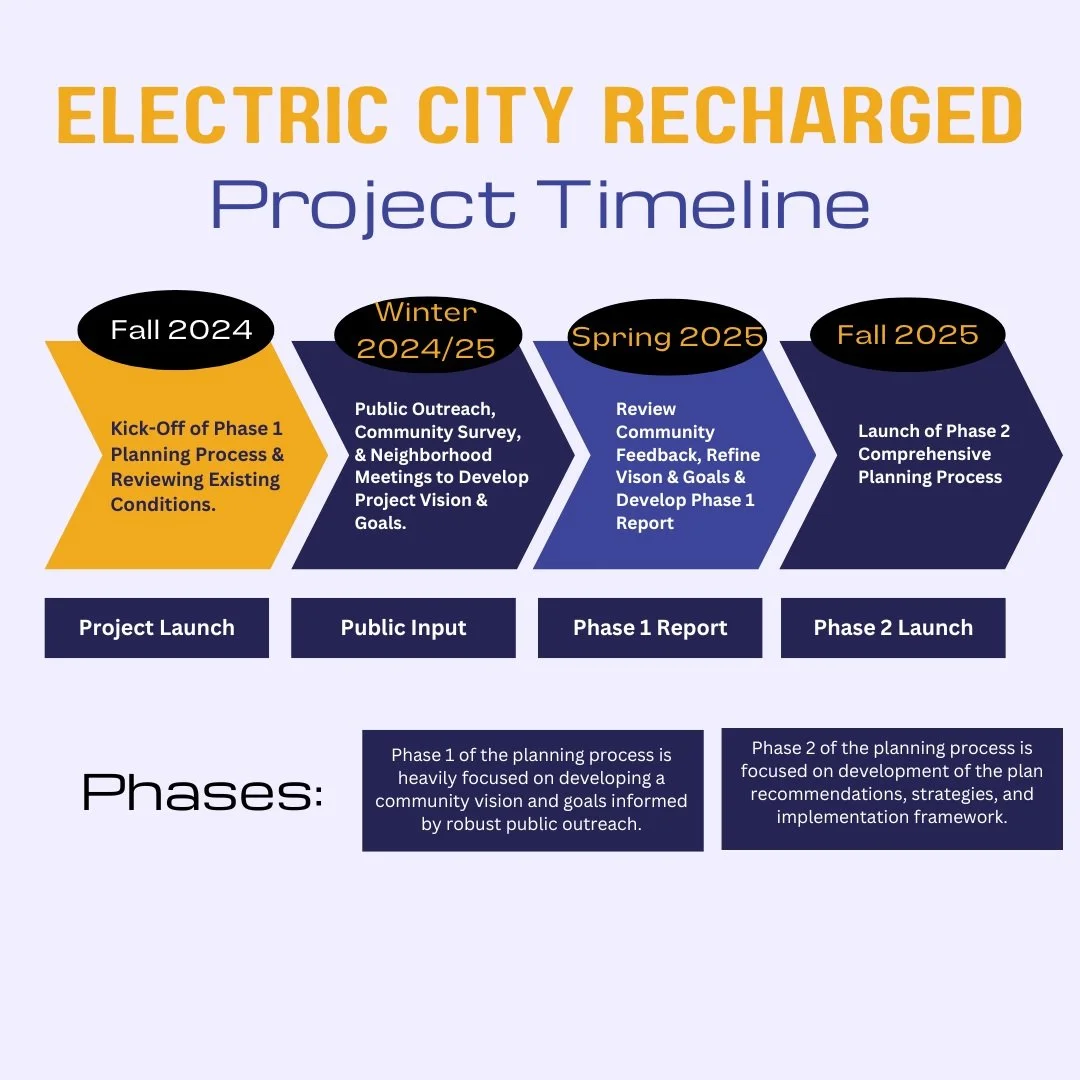 ELECTRIC CITY RECHARGED
Project Timeline

Fall 2024
Kick-Off of Phase 1 Planning Process & Reviewing Existing Conditions.
Project Launch

Winter 2024/25
Public Outreach, Community Survey, & Neighborhood Meetings to Develop Project Vision & Goals.
Public Input

Spring 2025
Review Community Feedback, Refine Vison & Goals & Develop Phase 1 Report
Phase 1 Report

Fall 2025
Launch of Phase 2 Comprehensive Planning Process
Phase 2 Launch

Phases:

Phase 1 of the planning process is heavily focused on developing a community vision and goals informed by robust public outreach.

Phase 2 of the planning process is focused on development of the plan recommendations, strategies, and implementation framework.